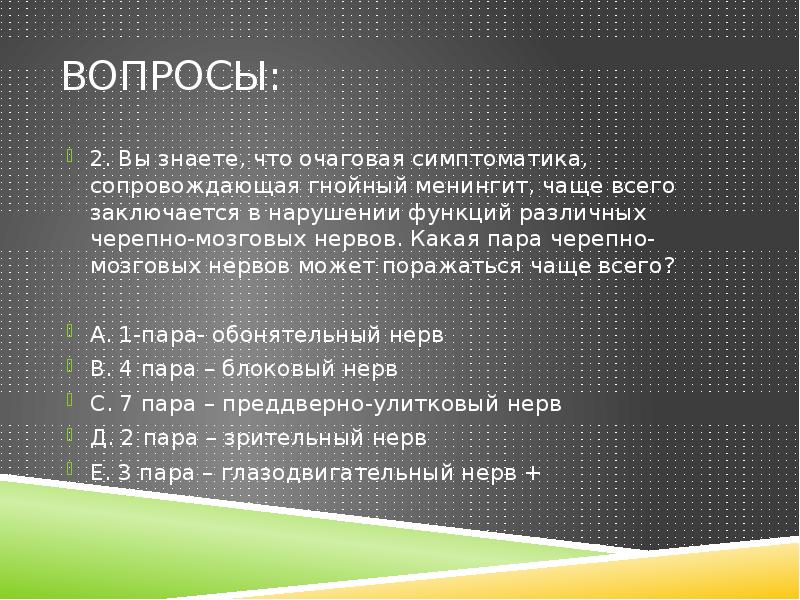 ВОПРОСЫ:

2. Вы знаете, что очаговая симптоматика, сопровождающая гнойный менингит, чаще всего заключается в нарушении функций различных черепно-мозговых нервов. Какая пара черепно-мозговых нервов может поражаться чаще всего?

А. 1-пара- обонятельный нерв
В. 4 пара – блоковый нерв
С. 7 пара – преддверно-улитковый нерв
Д. 2 пара – зрительный нерв
Е. 3 пара – глазодвигательный нерв +